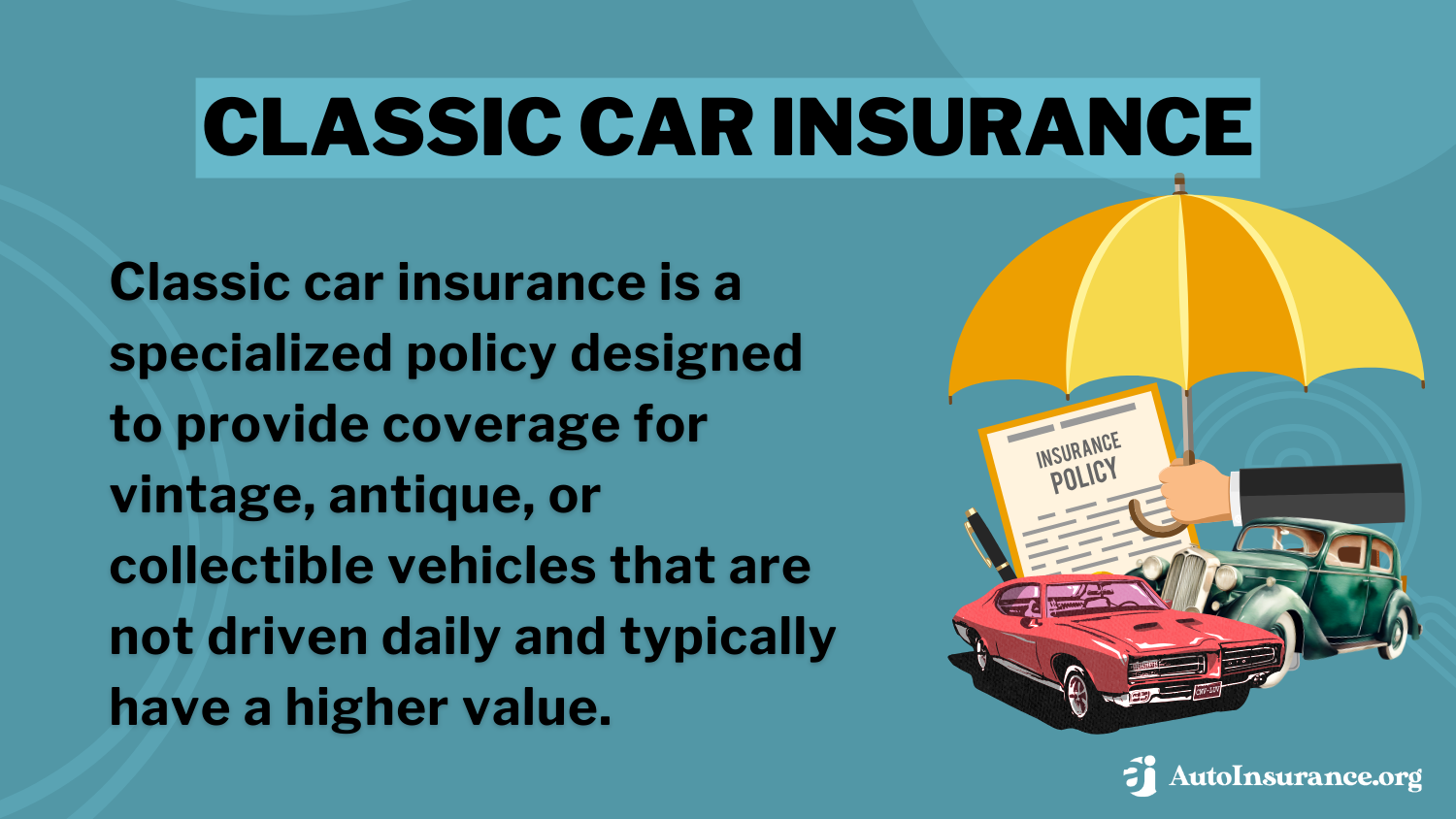 CLASSIC CAR INSURANCE

Classic car insurance is a specialized policy designed to provide coverage for vintage, antique, or collectible vehicles that are not driven daily and typically have a higher value.

INSURANCE POLICY

AutoInsurance.org